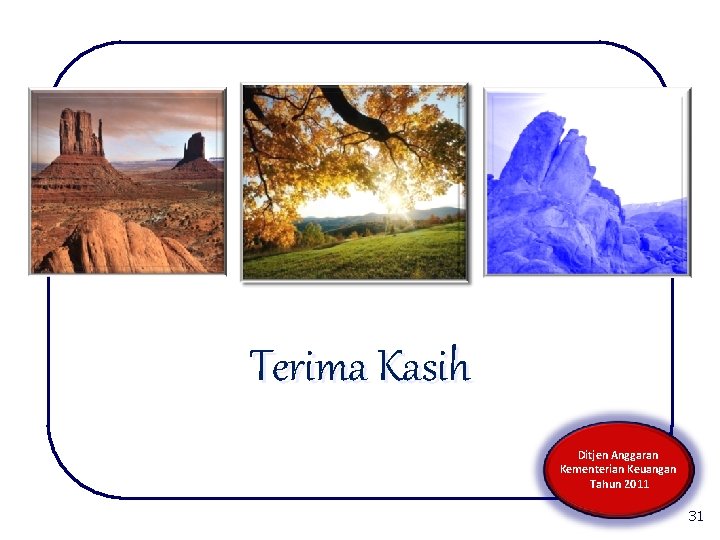 Terima Kasih

Ditjen Anggaran
Kementerian Keuangan
Tahun 2011

31